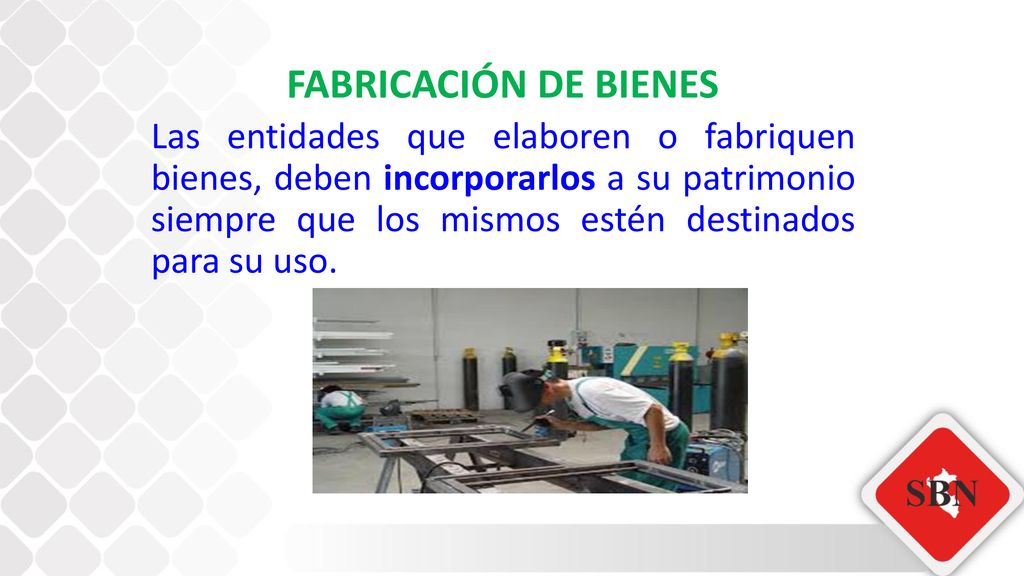 FABRICACIÓN DE BIENES

Las entidades que elaboren o fabriquen bienes, deben incorporarlos a su patrimonio siempre que los mismos estén destinados para su uso.

SBN